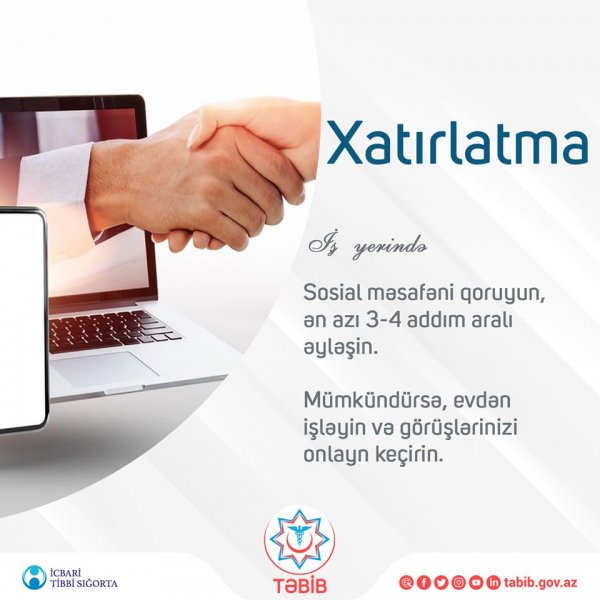 Xatırlatma

İş yerində

Sosial məsafəni qoruyun, ən azı 3-4 addım aralı əyləşin.

Mümkündürsə, evdən işləyin və görüşlərinizi onlayn keçirin.

İCBARİ TİBBİ SIĞORTA

TƏBİB

tabib.gov.az